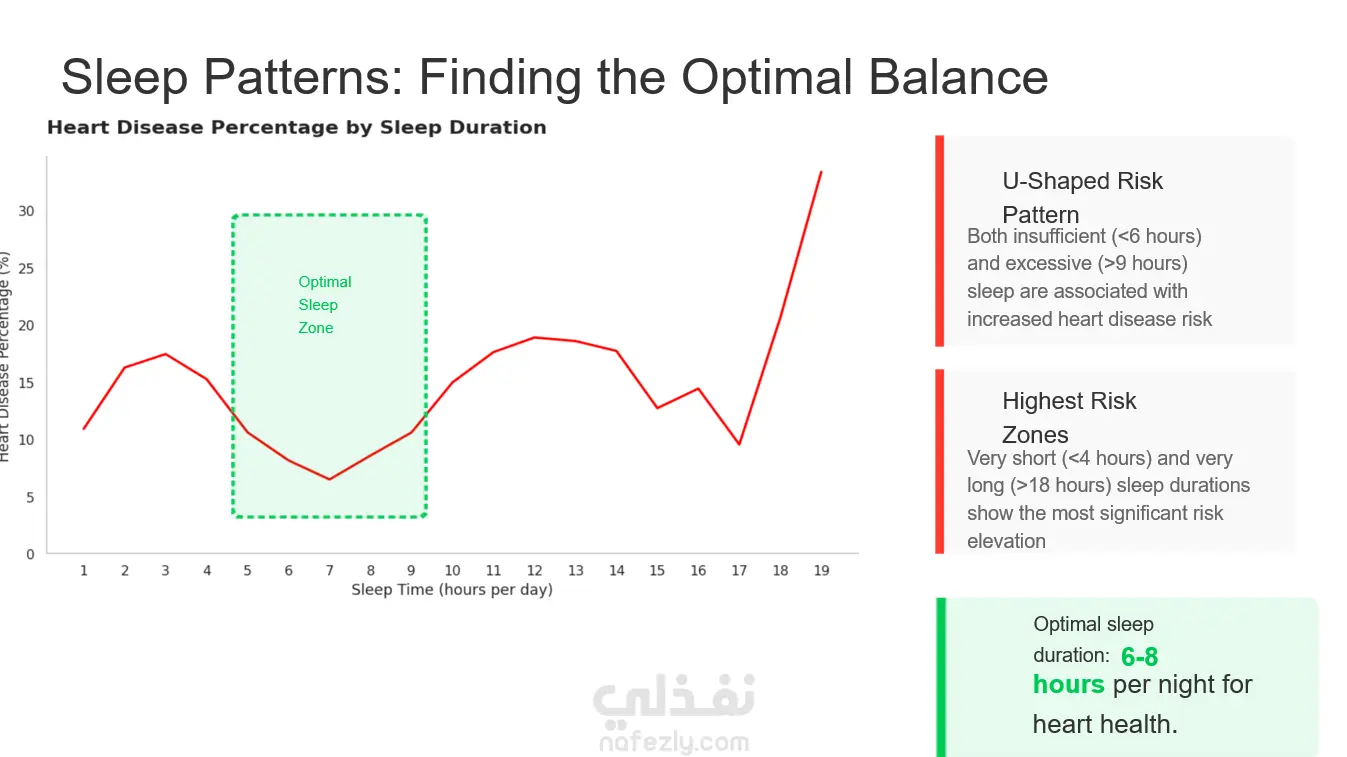 Sleep Patterns: Finding the Optimal Balance

Heart Disease Percentage by Sleep Duration

Heart Disease Percentage (%)

30
25
20
15
10
5
0

Optimal Sleep Zone

1 2 3 4 5 6 7 8 9 10 11 12 13 14 15 16 17 18 19

Sleep Time (hours per day)

U-Shaped Risk Pattern

Both insufficient (<6 hours) and excessive (>9 hours) sleep are associated with increased heart disease risk

Highest Risk Zones

Very short (<4 hours) and very long (>18 hours) sleep durations show the most significant risk elevation

Optimal sleep duration: 6-8 hours per night for heart health.

نفذلي
nafezly.com